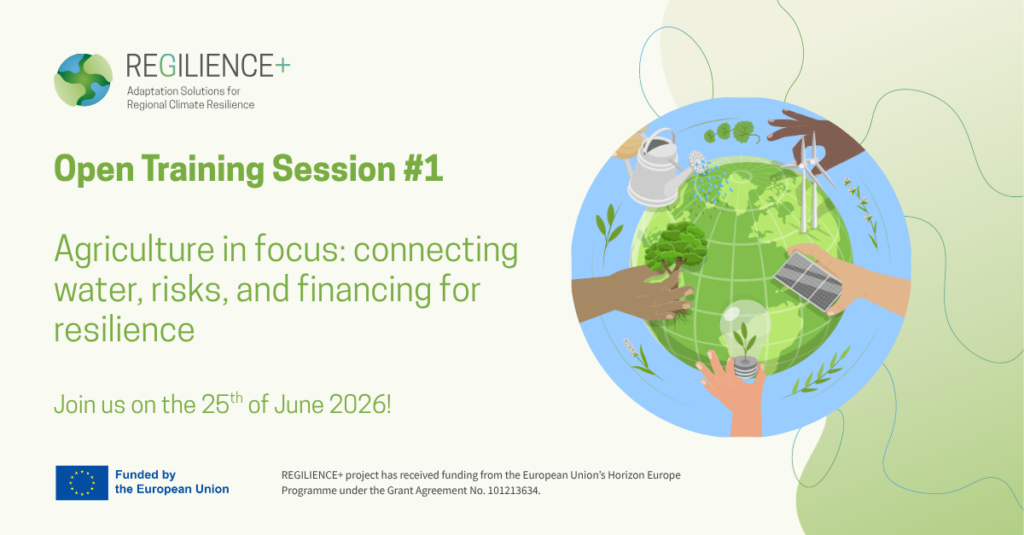 REGILIENCE+
Adaptation Solutions for
Regional Climate Resilience

Open Training Session #1

Agriculture in focus: connecting water, risks, and financing for resilience

Join us on the 25th of June 2026!

Funded by
the European Union

REGILIENCE+ project has received funding from the European Union's Horizon Europe Programme under the Grant Agreement No. 101213634.